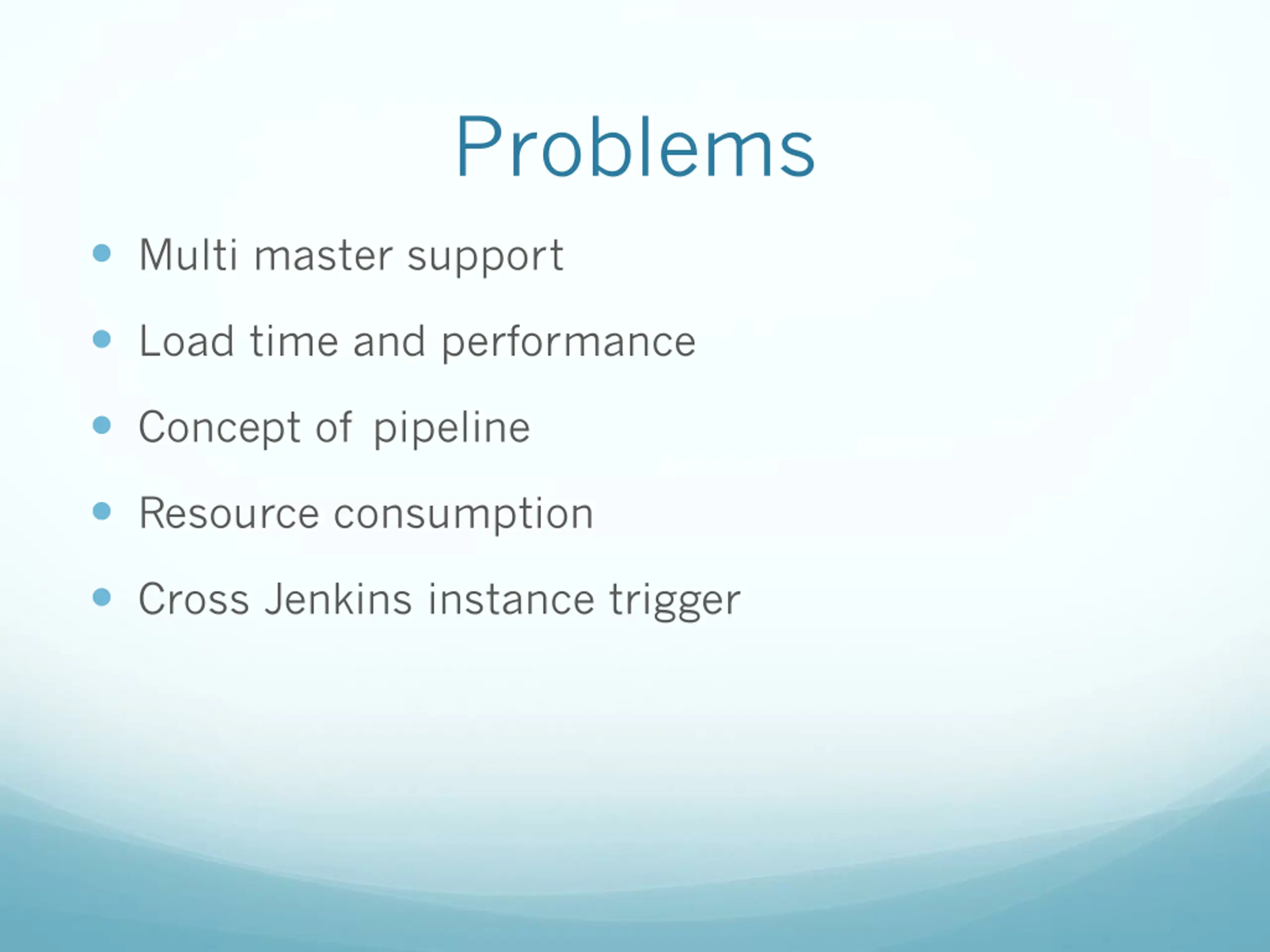 Problems

- Multi master support
- Load time and performance
- Concept of pipeline
- Resource consumption
- Cross Jenkins instance trigger